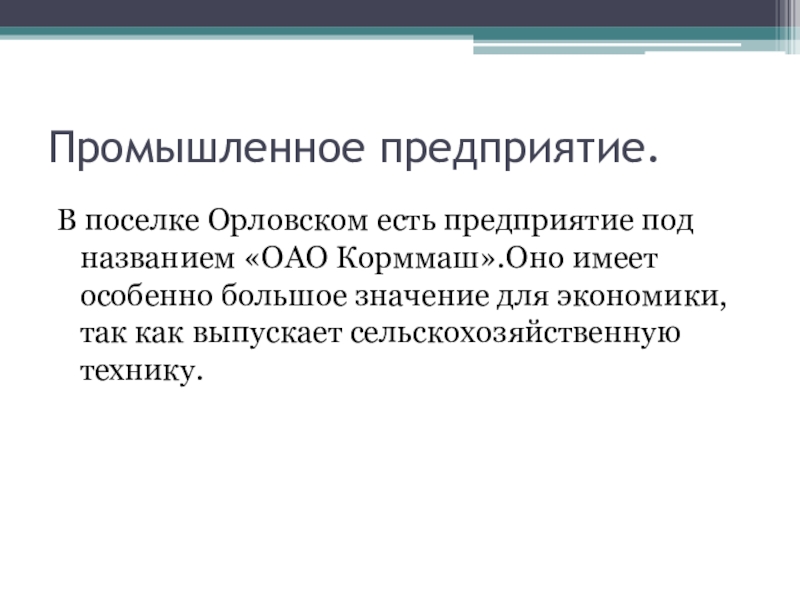 Промышленное предприятие.

В поселке Орловском есть предприятие под названием «ОАО Корммаш».Оно имеет особенно большое значение для экономики, так как выпускает сельскохозяйственную технику.